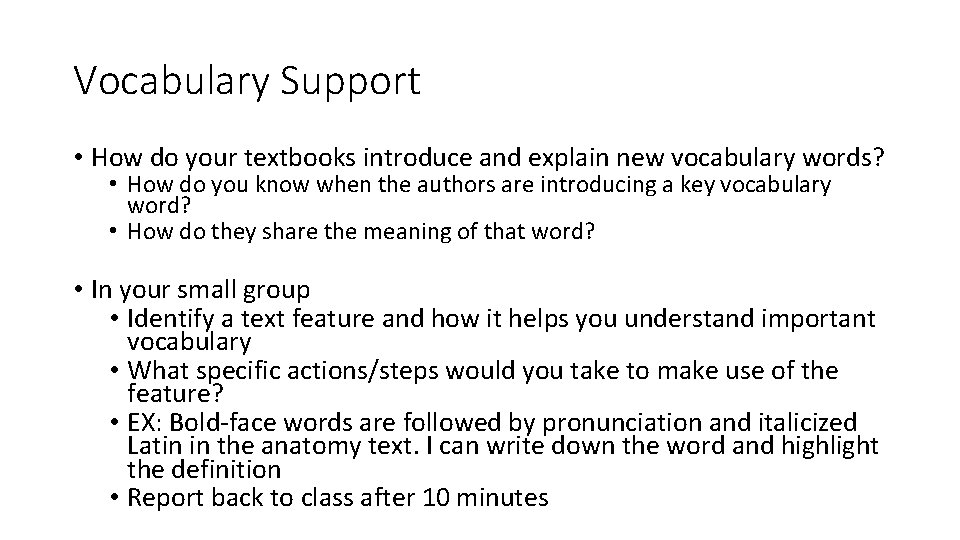 Vocabulary Support

• How do your textbooks introduce and explain new vocabulary words?
  • How do you know when the authors are introducing a key vocabulary word?
  • How do they share the meaning of that word?

• In your small group
  • Identify a text feature and how it helps you understand important vocabulary
  • What specific actions/steps would you take to make use of the feature?
  • EX: Bold-face words are followed by pronunciation and italicized Latin in the anatomy text. I can write down the word and highlight the definition
  • Report back to class after 10 minutes